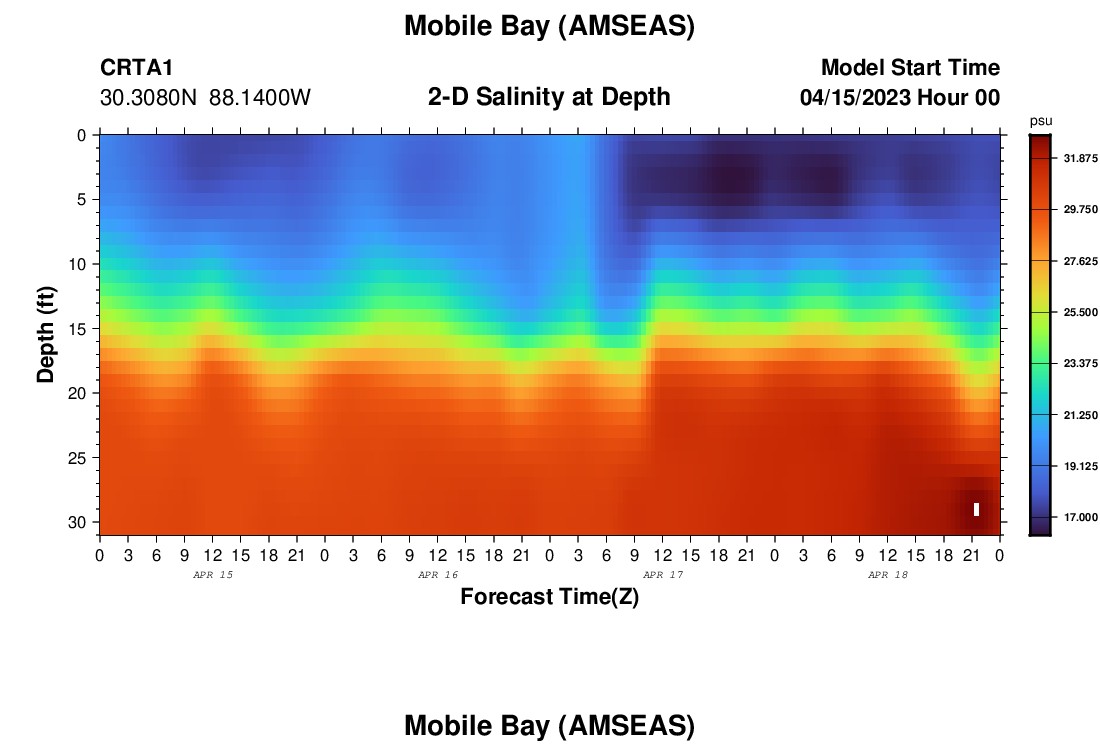 Mobile Bay (AMSEAS)

CRTA1
30.3080N 88.1400W

2-D Salinity at Depth

Model Start Time
04/15/2023 Hour 00

psu
31.875
29.750
27.625
25.500
23.375
21.250
19.125
17.000

Depth (ft)
0
5
10
15
20
25
30

0 3 6 9 12 15 18 21 0 3 6 9 12 15 18 21 0 3 6 9 12 15 18 21 0 3 6 9 12 15 18 21 0
APR 15 APR 16 APR 17 APR 18
Forecast Time(Z)

Mobile Bay (AMSEAS)